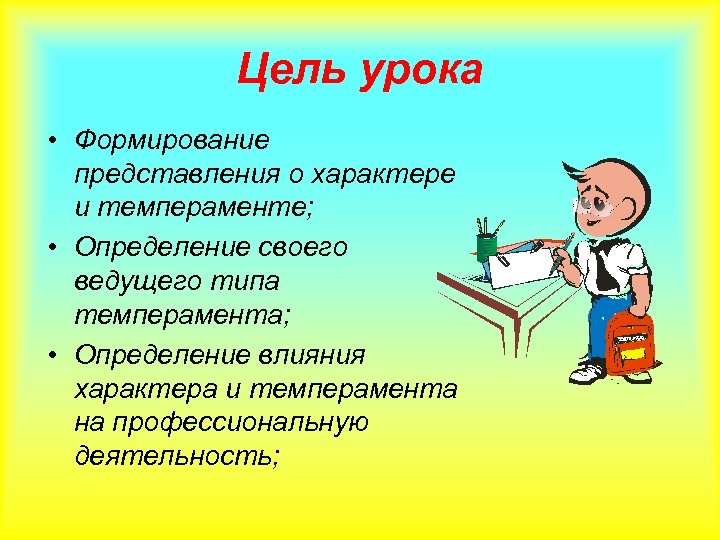 Цель урока

• Формирование представления о характере и темпераменте;
• Определение своего ведущего типа темперамента;
• Определение влияния характера и темперамента на профессиональную деятельность;